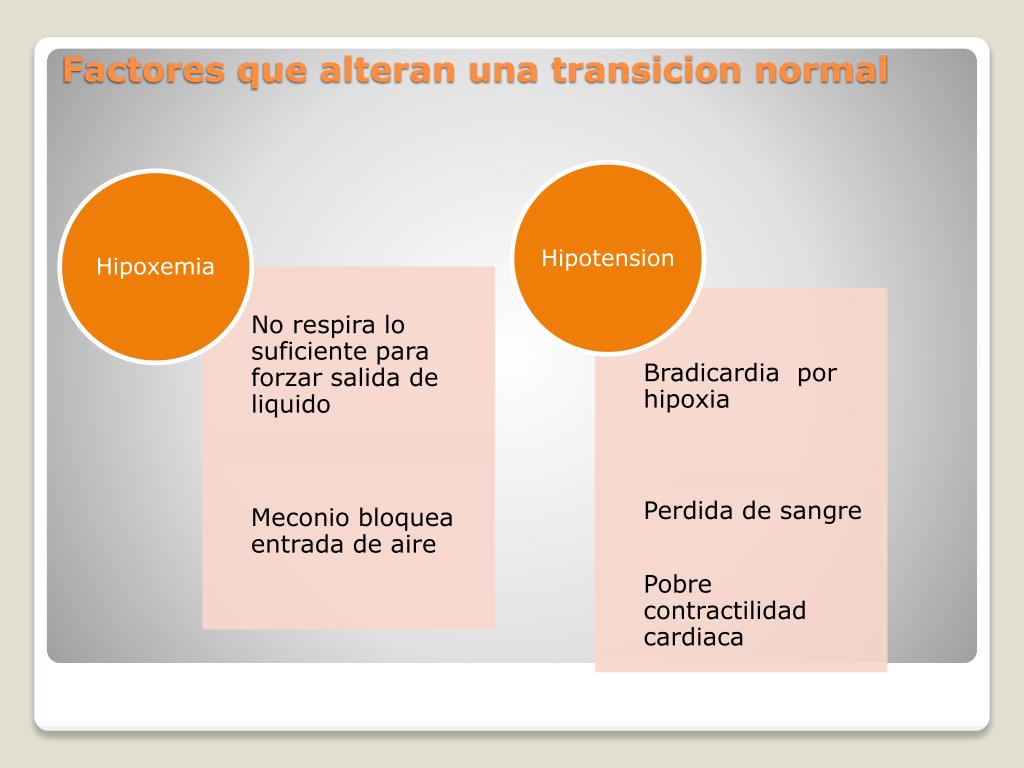 Factores que alteran una transicion normal

Hipoxemia

No respira lo suficiente para forzar salida de liquido

Meconio bloquea entrada de aire

Hipotension

Bradicardia por hipoxia

Perdida de sangre

Pobre contractilidad cardiaca